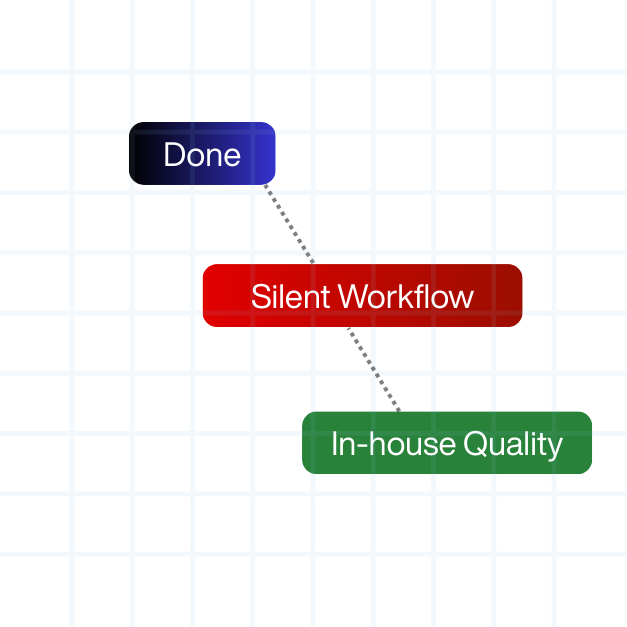 Done

Silent Workflow

In-house Quality